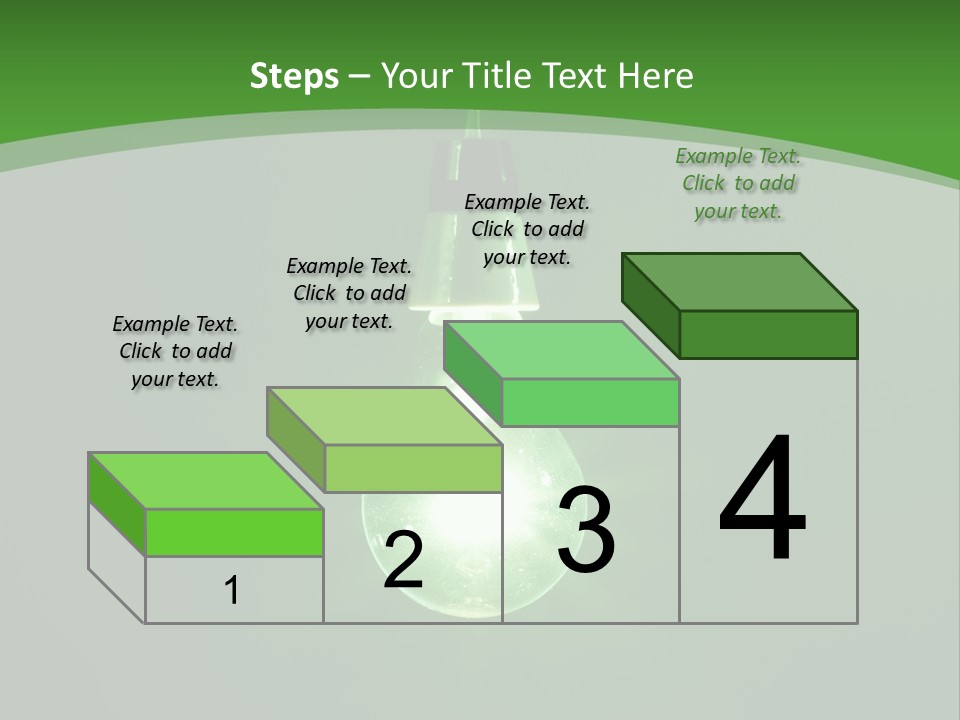 Steps – Your Title Text Here

Example Text. Click to add your text.

Example Text. Click to add your text.

Example Text. Click to add your text.

Example Text. Click to add your text.

1

2

3

4